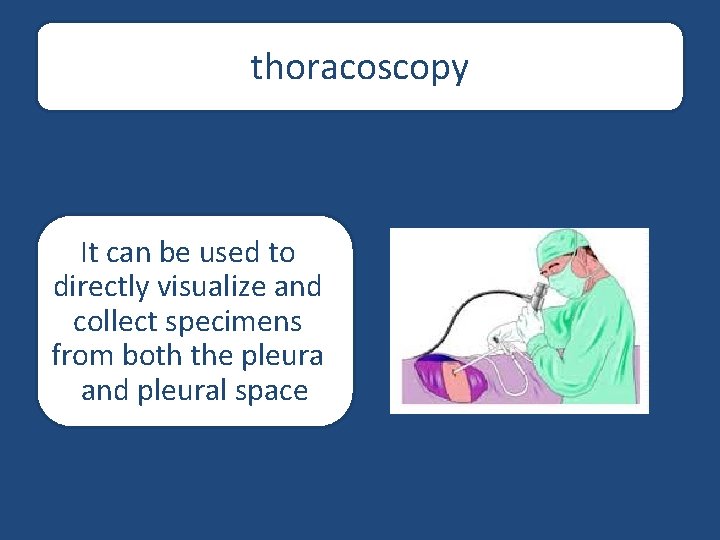 thoracoscopy

It can be used to directly visualize and collect specimens from both the pleura and pleural space